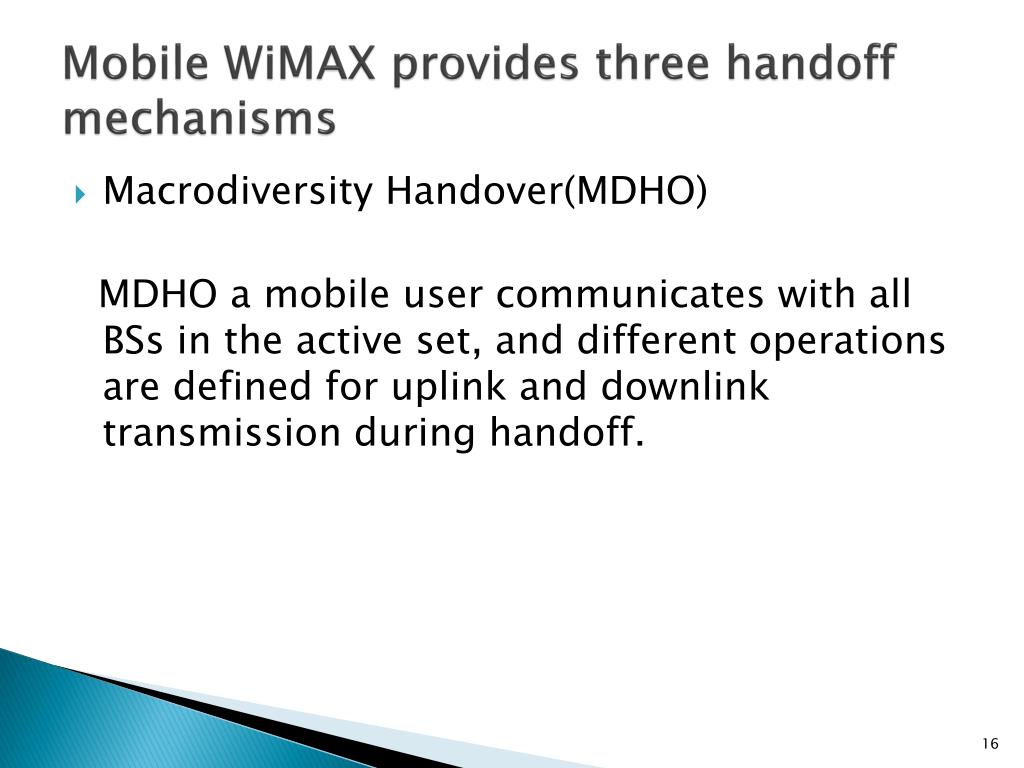 Mobile WiMAX provides three handoff mechanisms

Macrodiversity Handover(MDHO)

MDHO a mobile user communicates with all BSs in the active set, and different operations are defined for uplink and downlink transmission during handoff.

16